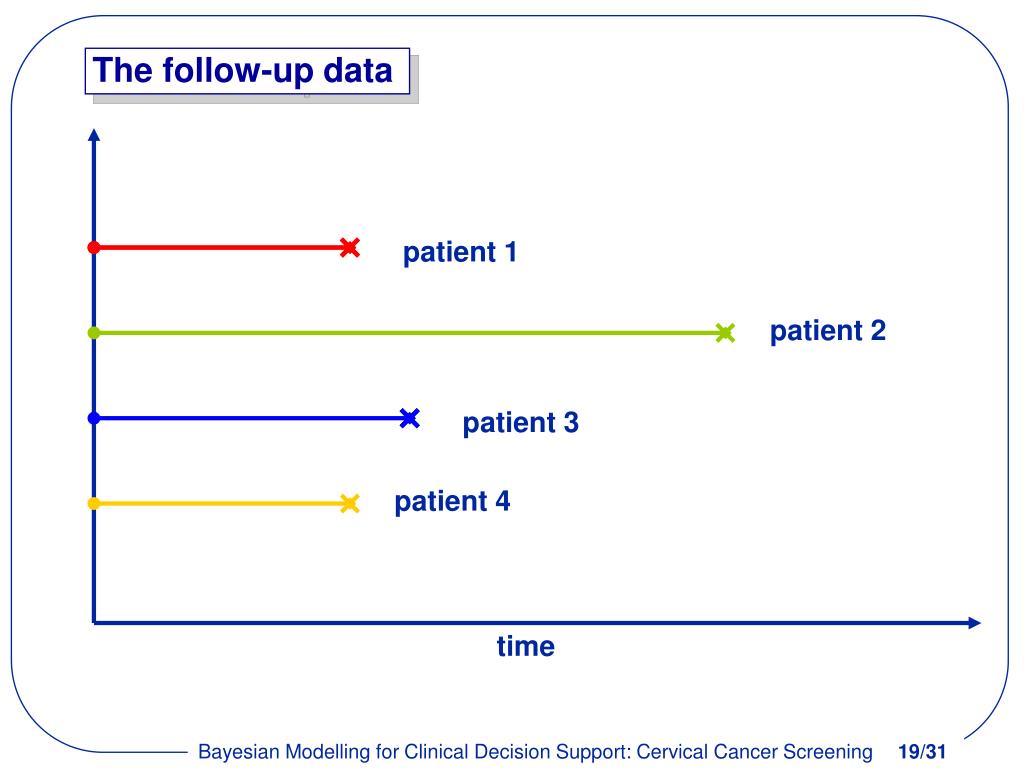 The follow-up data

patient 1

patient 2

patient 3

patient 4

time

Bayesian Modelling for Clinical Decision Support: Cervical Cancer Screening 19/31